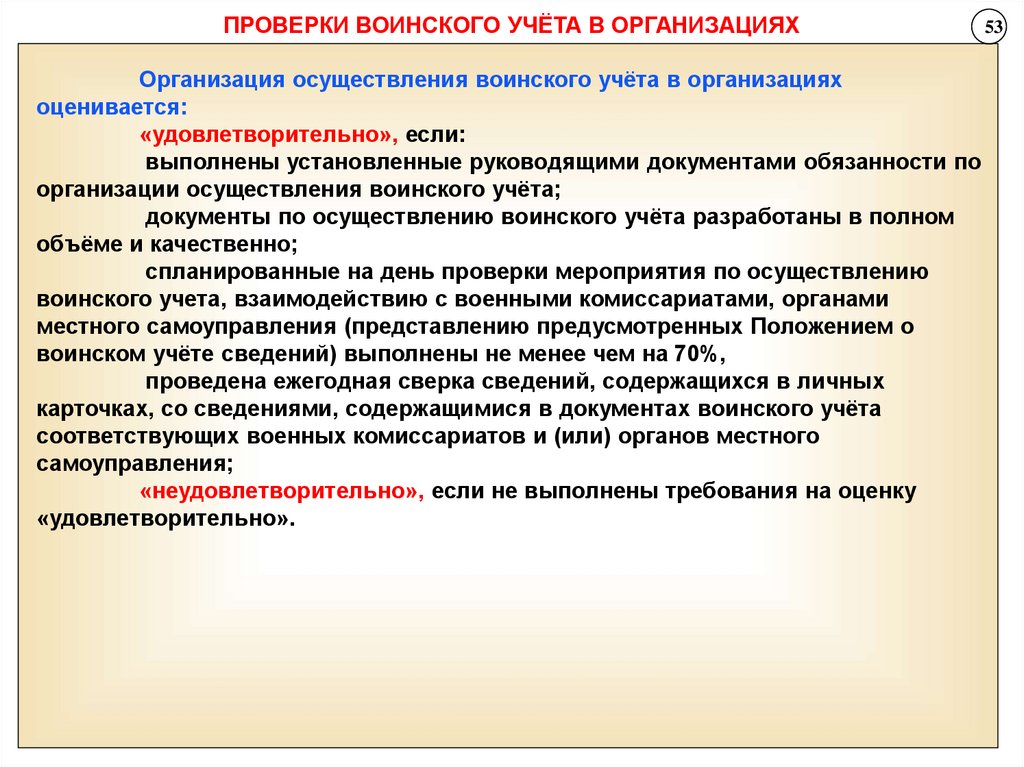 ПРОВЕРКИ ВОИНСКОГО УЧЁТА В ОРГАНИЗАЦИЯХ

53

Организация осуществления воинского учёта в организациях оценивается:

«удовлетворительно», если:

выполнены установленные руководящими документами обязанности по организации осуществления воинского учёта;

документы по осуществлению воинского учёта разработаны в полном объёме и качественно;

спланированные на день проверки мероприятия по осуществлению воинского учета, взаимодействию с военными комиссариатами, органами местного самоуправления (представлению предусмотренных Положением о воинском учёте сведений) выполнены не менее чем на 70%,

проведена ежегодная сверка сведений, содержащихся в личных карточках, со сведениями, содержащимися в документах воинского учёта соответствующих военных комиссариатов и (или) органов местного самоуправления;

«неудовлетворительно», если не выполнены требования на оценку «удовлетворительно».